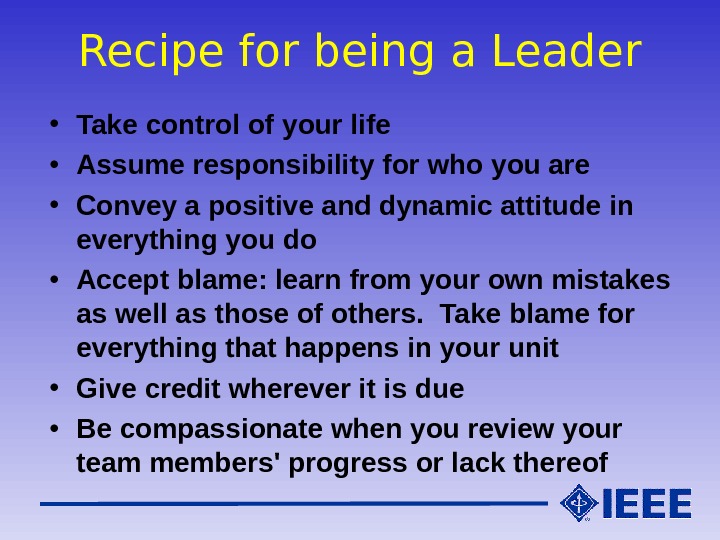 Recipe for being a Leader

• Take control of your life
• Assume responsibility for who you are
• Convey a positive and dynamic attitude in everything you do
• Accept blame: learn from your own mistakes as well as those of others. Take blame for everything that happens in your unit
• Give credit wherever it is due
• Be compassionate when you review your team members' progress or lack thereof

IEEE